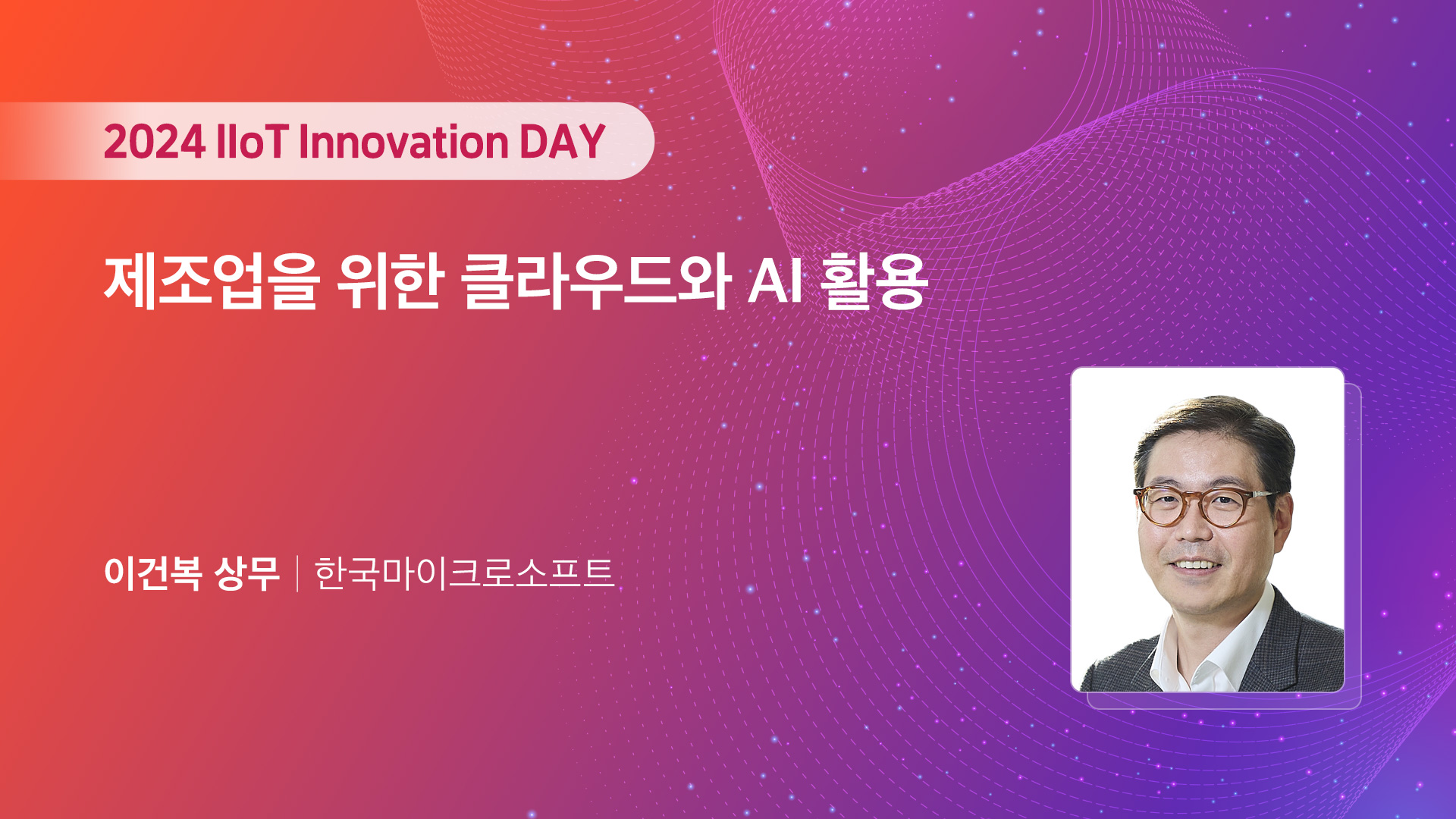 2024 IIoT Innovation DAY

제조업을 위한 클라우드와 AI 활용

이건복 상무 | 한국마이크로소프트